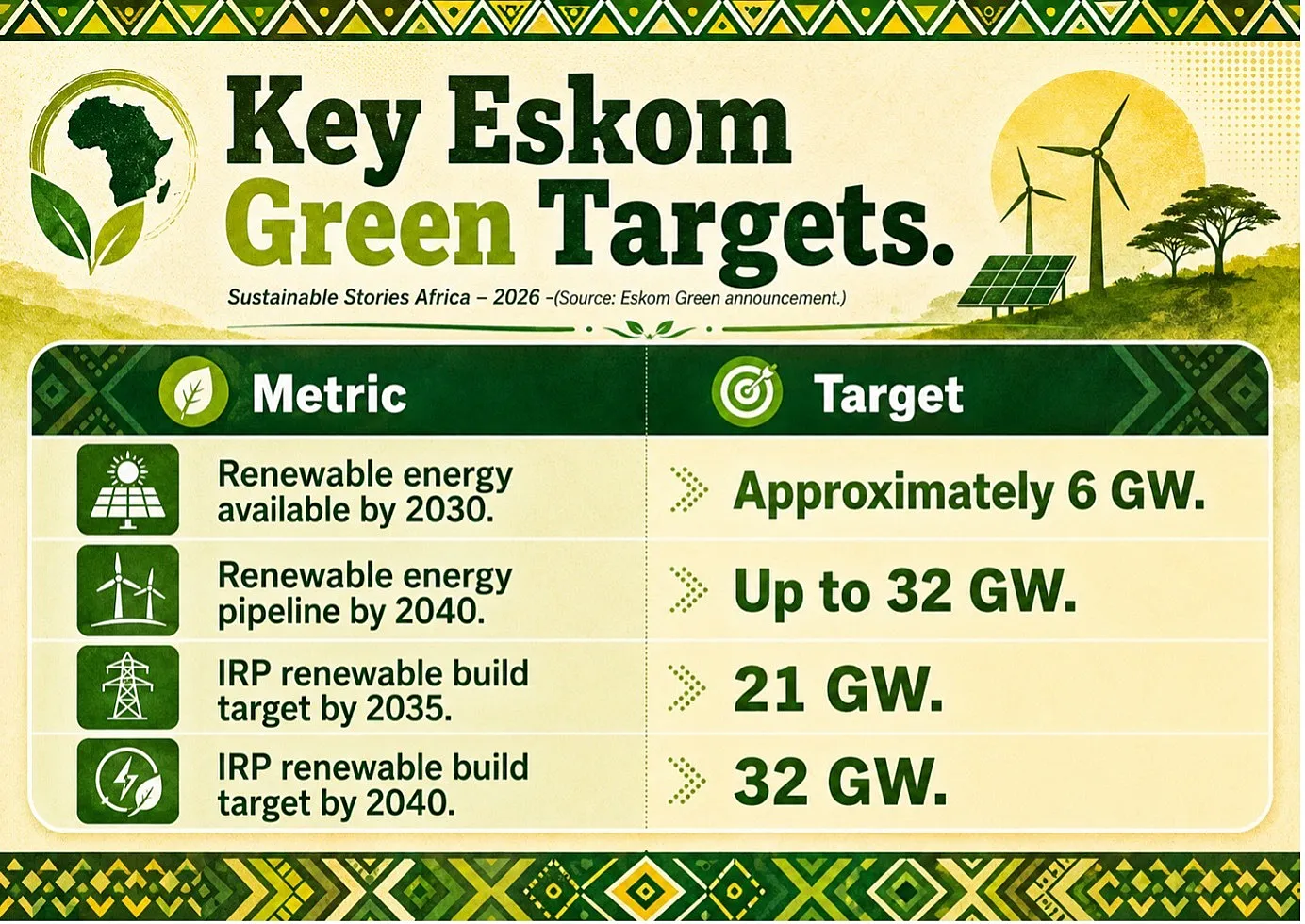 Key Eskom Green Targets.

Sustainable Stories Africa – 2026 –(Source: Eskom Green announcement.)

| Metric | Target |
|---|---|
| Renewable energy available by 2030. | Approximately 6 GW. |
| Renewable energy pipeline by 2040. | Up to 32 GW. |
| IRP renewable build target by 2035. | 21 GW. |
| IRP renewable build target by 2040. | 32 GW. |